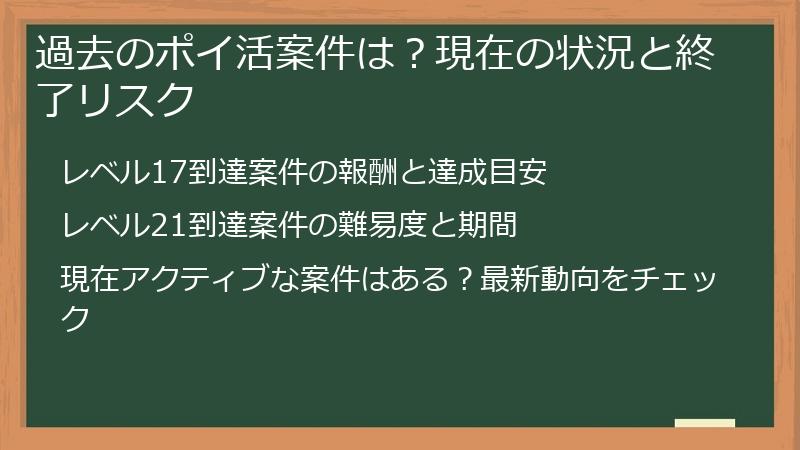 過去のポイ活案件は？現在の状況と終了リスク

レベル17到達案件の報酬と達成目安

レベル21到達案件の難易度と期間

現在アクティブな案件はある？最新動向をチェック